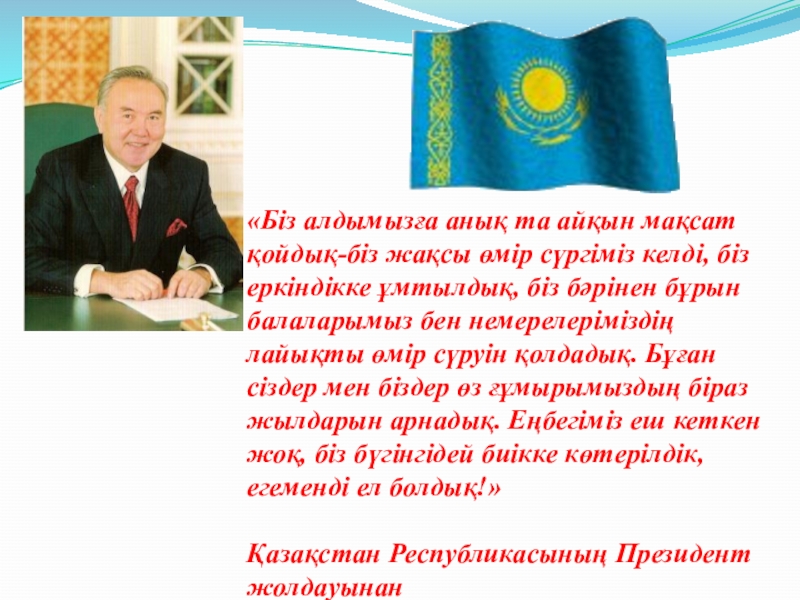 «Біз алдымызға анық та айқын мақсат қойдық-біз жақсы өмір сүргіміз келді, біз еркіндікке ұмтылдық, біз бәрінен бұрын балаларымыз бен немерелеріміздің лайықты өмір сүруін қолдадық. Бұған сіздер мен біздер өз ғұмырымыздың біраз жылдарын арнадық. Еңбегіміз еш кеткен жоқ, біз бүгінгідей биікке көтерілдік, егеменді ел болдық!»

Қазақстан Республикасының Президент жолдауынан